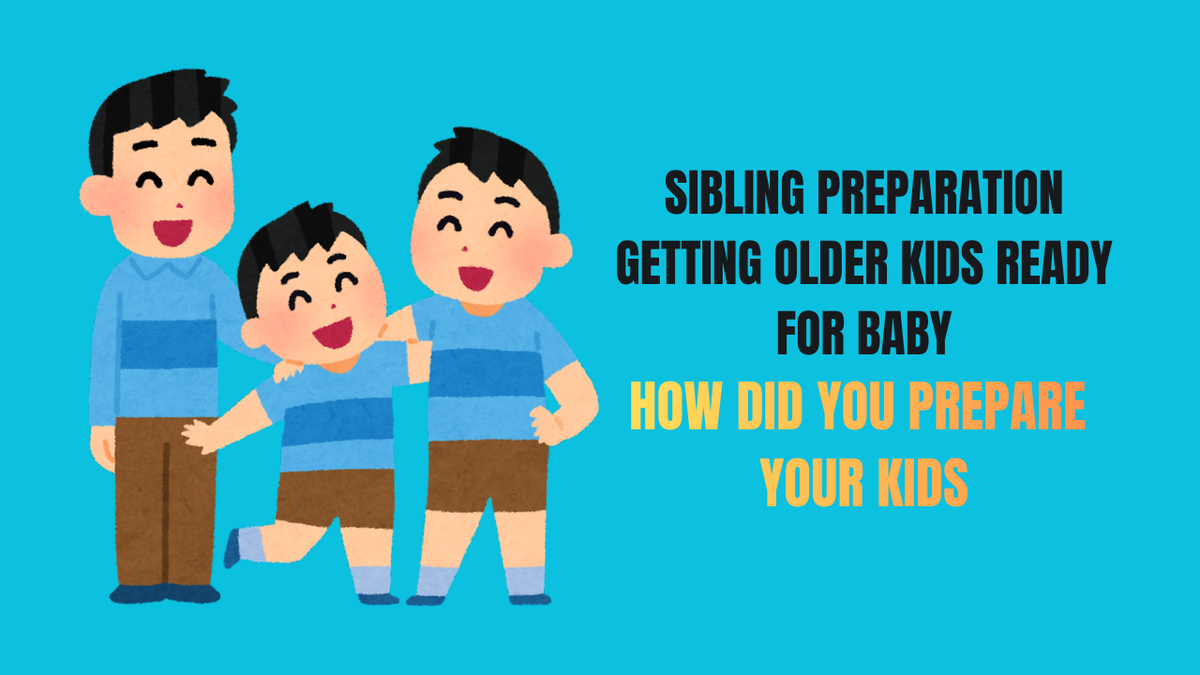 SIBLING PREPARATION
GETTING OLDER KIDS READY FOR BABY
HOW DID YOU PREPARE YOUR KIDS